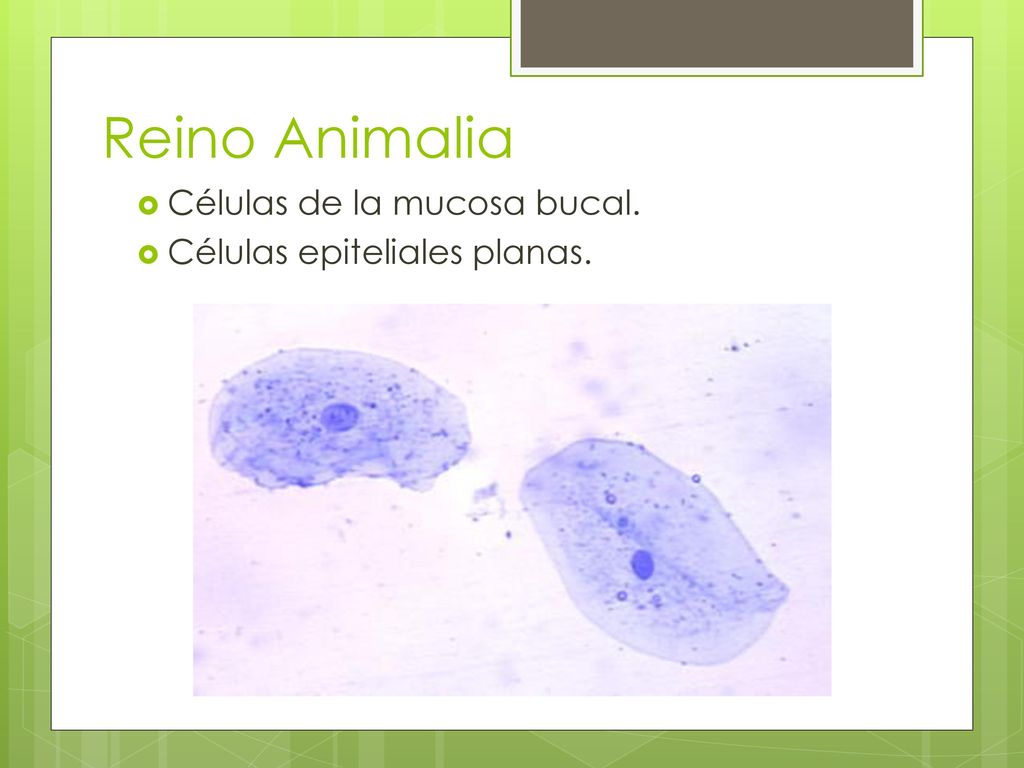 Reino Animalia

Células de la mucosa bucal.

Células epiteliales planas.